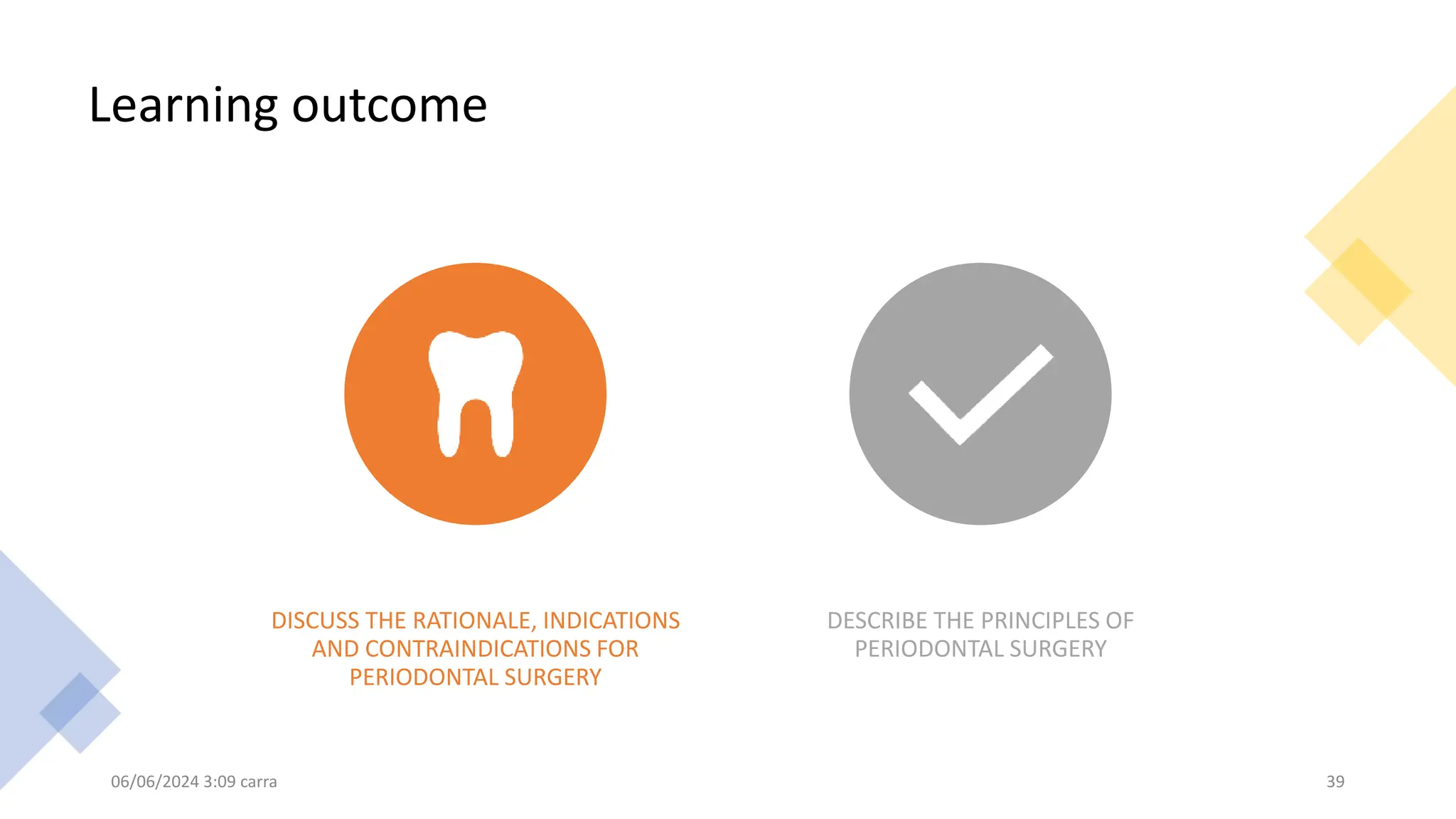 Learning outcome

DISCUSS THE RATIONALE, INDICATIONS AND CONTRAINDICATIONS FOR PERIODONTAL SURGERY

DESCRIBE THE PRINCIPLES OF PERIODONTAL SURGERY

06/06/2024 3:09 carra

39